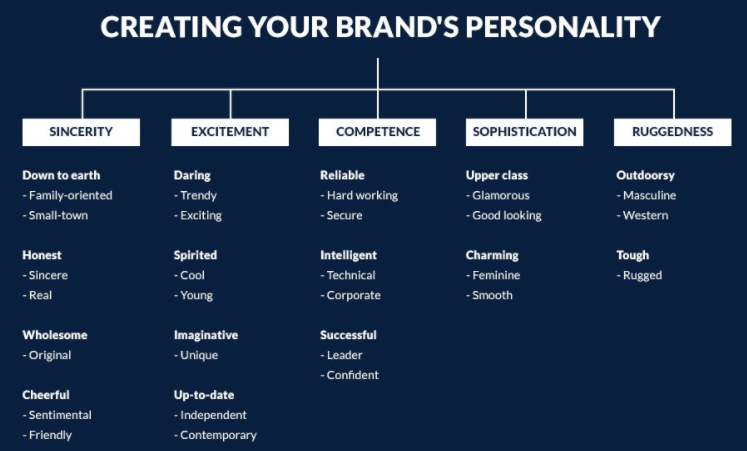 CREATING YOUR BRAND'S PERSONALITY

SINCERITY

Down to earth
- Family-oriented
- Small-town

Honest
- Sincere
- Real

Wholesome
- Original

Cheerful
- Sentimental
- Friendly

EXCITEMENT

Daring
- Trendy
- Exciting

Spirited
- Cool
- Young

Imaginative
- Unique

Up-to-date
- Independent
- Contemporary

COMPETENCE

Reliable
- Hard working
- Secure

Intelligent
- Technical
- Corporate

Successful
- Leader
- Confident

SOPHISTICATION

Upper class
- Glamorous
- Good looking

Charming
- Feminine
- Smooth

RUGGEDNESS

Outdoorsy
- Masculine
- Western

Tough
- Rugged